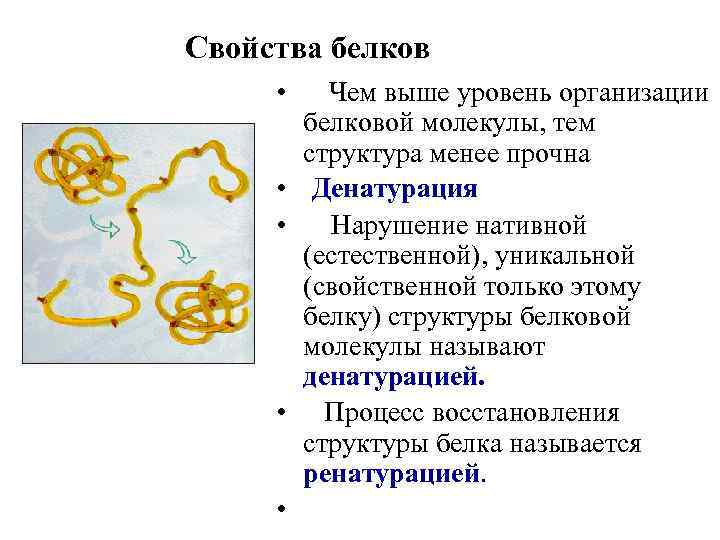 Свойства белков

• Чем выше уровень организации белковой молекулы, тем структура менее прочна

• Денатурация

• Нарушение нативной (естественной), уникальной (свойственной только этому белку) структуры белковой молекулы называют денатурацией.

• Процесс восстановления структуры белка называется ренатурацией.

•